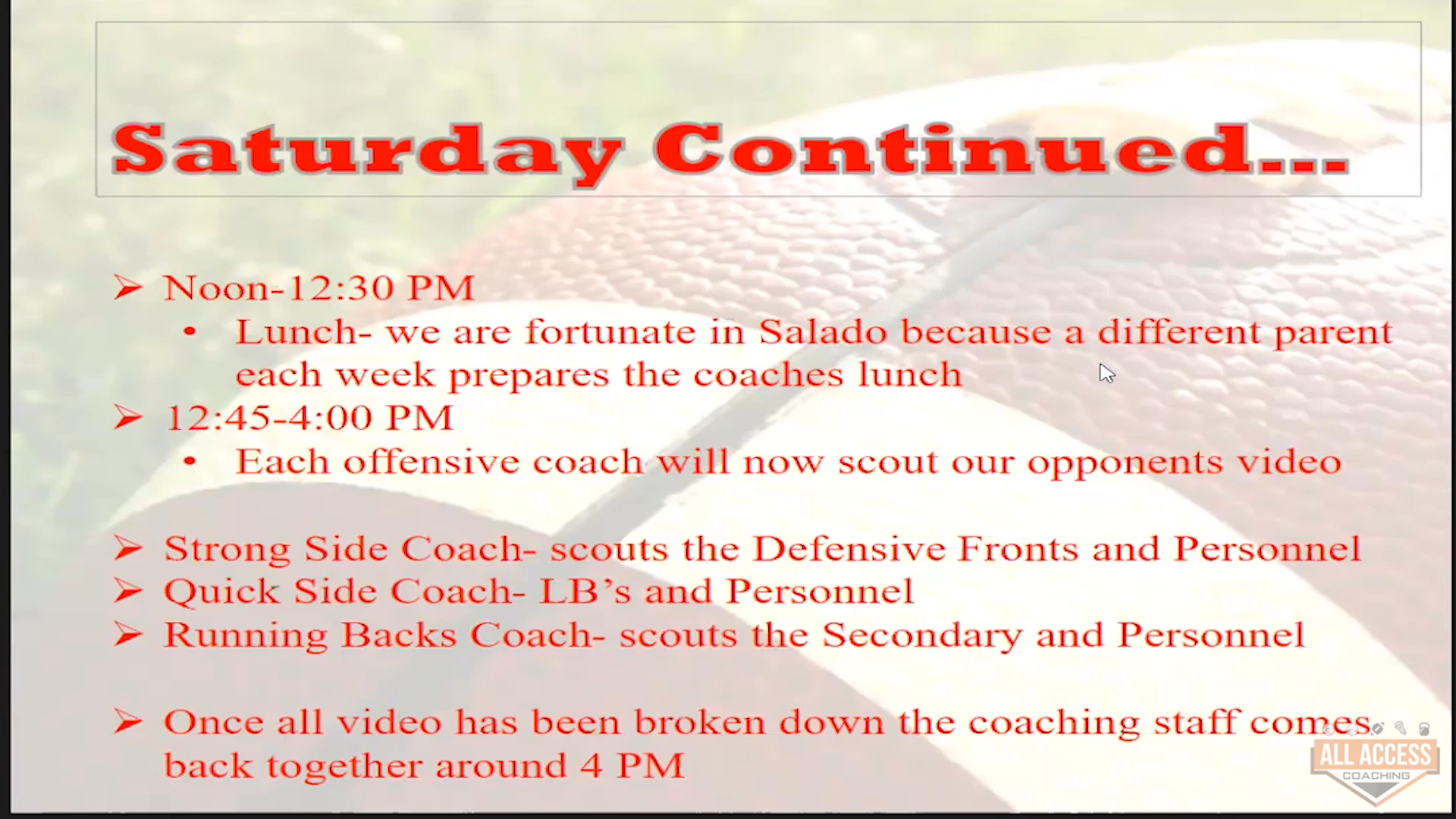 Saturday Continued…

➢ Noon-12:30 PM
• Lunch- we are fortunate in Salado because a different parent each week prepares the coaches lunch
➢ 12:45-4:00 PM
• Each offensive coach will now scout our opponents video

➢ Strong Side Coach- scouts the Defensive Fronts and Personnel
➢ Quick Side Coach- LB's and Personnel
➢ Running Backs Coach- scouts the Secondary and Personnel

➢ Once all video has been broken down the coaching staff comes back together around 4 PM

ALL ACCESS
COACHING